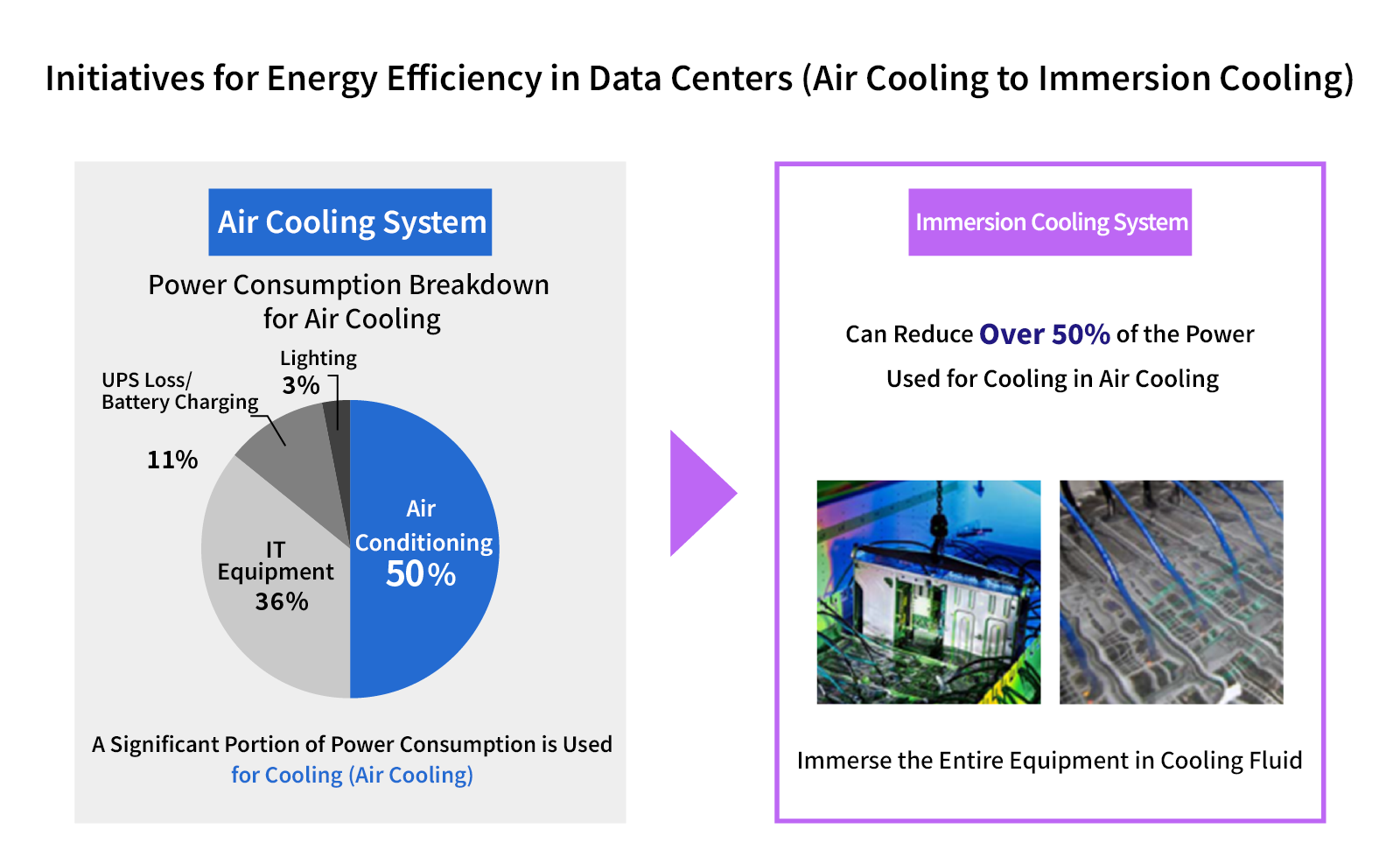 Initiatives for Energy Efficiency in Data Centers (Air Cooling to Immersion Cooling)

Air Cooling System

Power Consumption Breakdown for Air Cooling

Lighting 3%

UPS Loss/ Battery Charging

11%

IT Equipment 36%

Air Conditioning 50%

A Significant Portion of Power Consumption is Used for Cooling (Air Cooling)

Immersion Cooling System

Can Reduce Over 50% of the Power Used for Cooling in Air Cooling

Immerse the Entire Equipment in Cooling Fluid